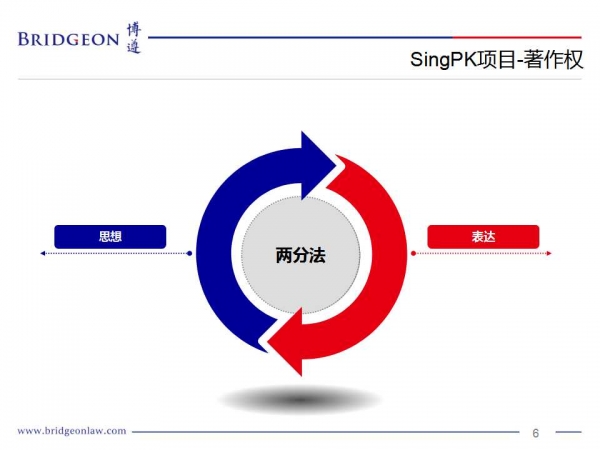 BRIDGEON 博遵

SingPK项目-著作权

思想

两分法

表达

www.bridgeonlaw.com

6